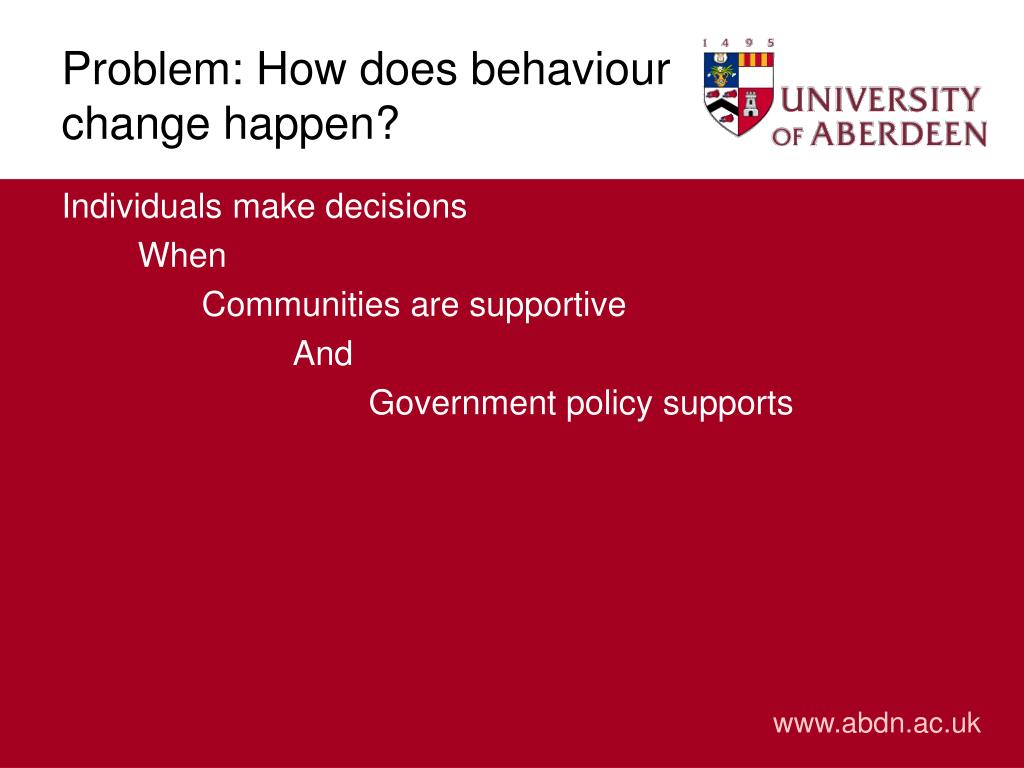 Problem: How does behaviour change happen?

1 4 9 5

UNIVERSITY OF ABERDEEN

Individuals make decisions

When

Communities are supportive

And

Government policy supports

www.abdn.ac.uk